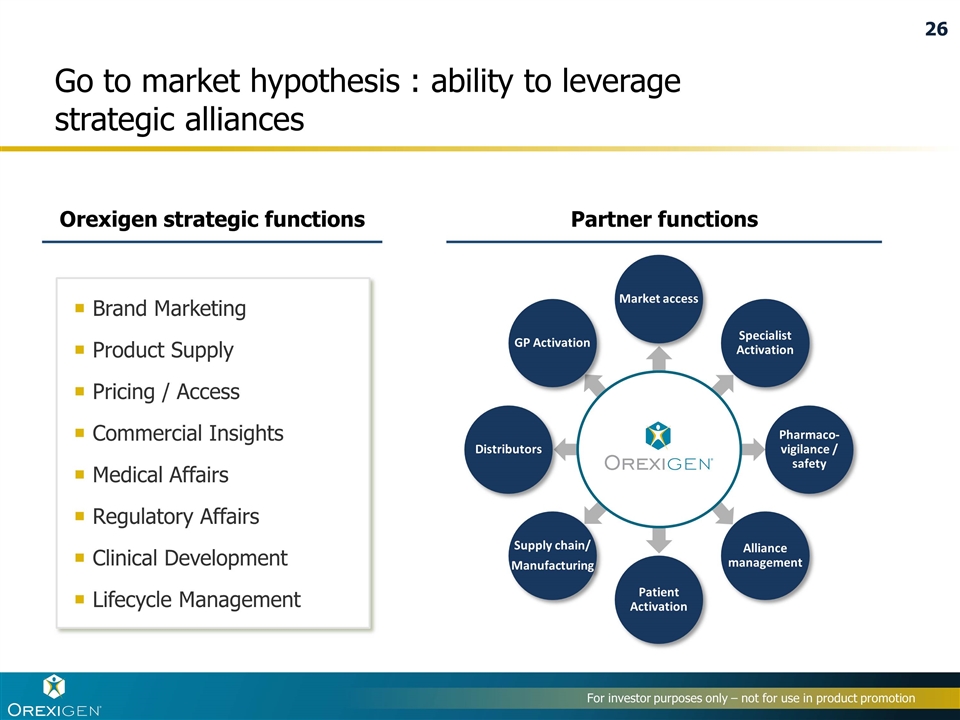 26

Go to market hypothesis : ability to leverage strategic alliances

Orexigen strategic functions

- Brand Marketing
- Product Supply
- Pricing / Access
- Commercial Insights
- Medical Affairs
- Regulatory Affairs
- Clinical Development
- Lifecycle Management

Partner functions

Market access

Specialist Activation

Pharmaco-vigilance / safety

Alliance management

Patient Activation

Supply chain/ Manufacturing

Distributors

GP Activation

OREXIGEN

OREXIGEN

For investor purposes only – not for use in product promotion